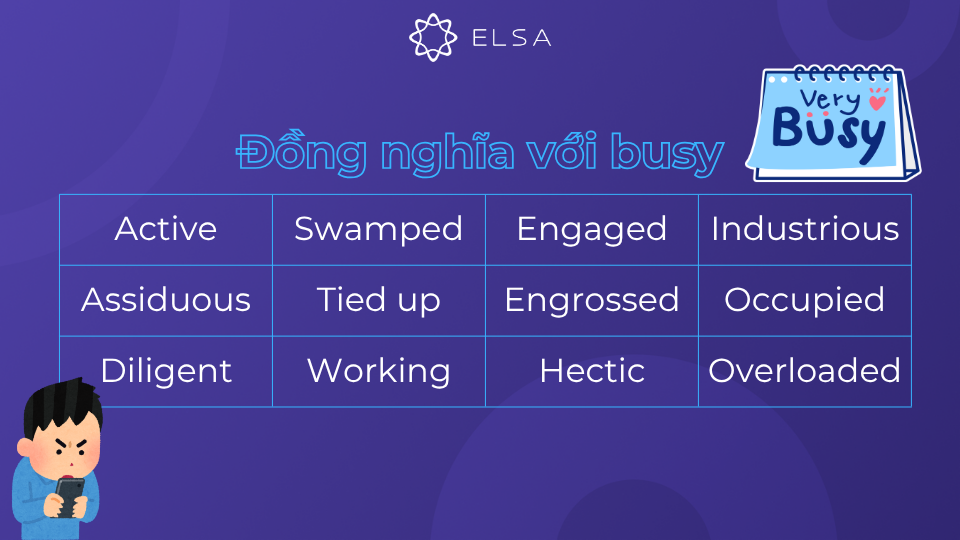 ELSA

Very Busy

Đồng nghĩa với busy

| Active | Swamped | Engaged | Industrious |
|---|---|---|---|
| Assiduous | Tied up | Engrossed | Occupied |
| Diligent | Working | Hectic | Overloaded |